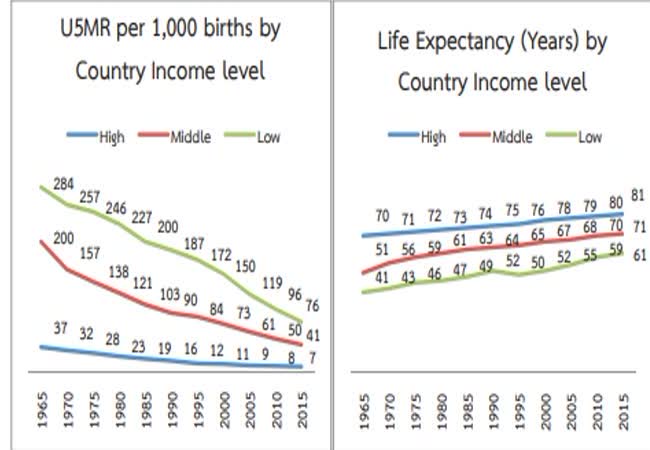 U5MR per 1,000 births by Country Income level

High Middle Low

284 257 246 227 200 187 172 150 119 96 76

200 157 138 121 103 90 84 73 61 50 41

37 32 28 23 19 16 12 11 9 8 7

1965 1970 1975 1980 1985 1990 1995 2000 2005 2010 2015

Life Expectancy (Years) by Country Income level

High Middle Low

70 71 72 73 74 75 76 78 79 80 81

51 56 59 61 63 64 65 67 68 70 71

41 43 46 47 49 52 50 52 55 59 61

1965 1970 1975 1980 1985 1990 1995 2000 2005 2010 2015